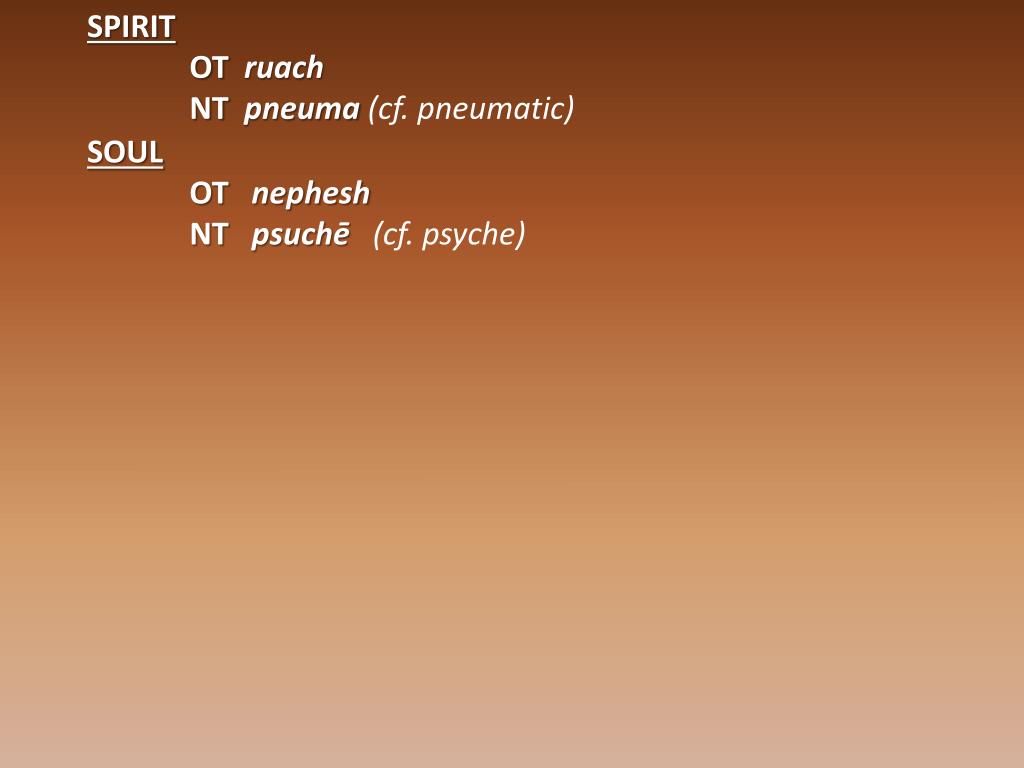 SPIRIT

OT ruach

NT pneuma (cf. pneumatic)

SOUL

OT nephesh

NT psuchē (cf. psyche)